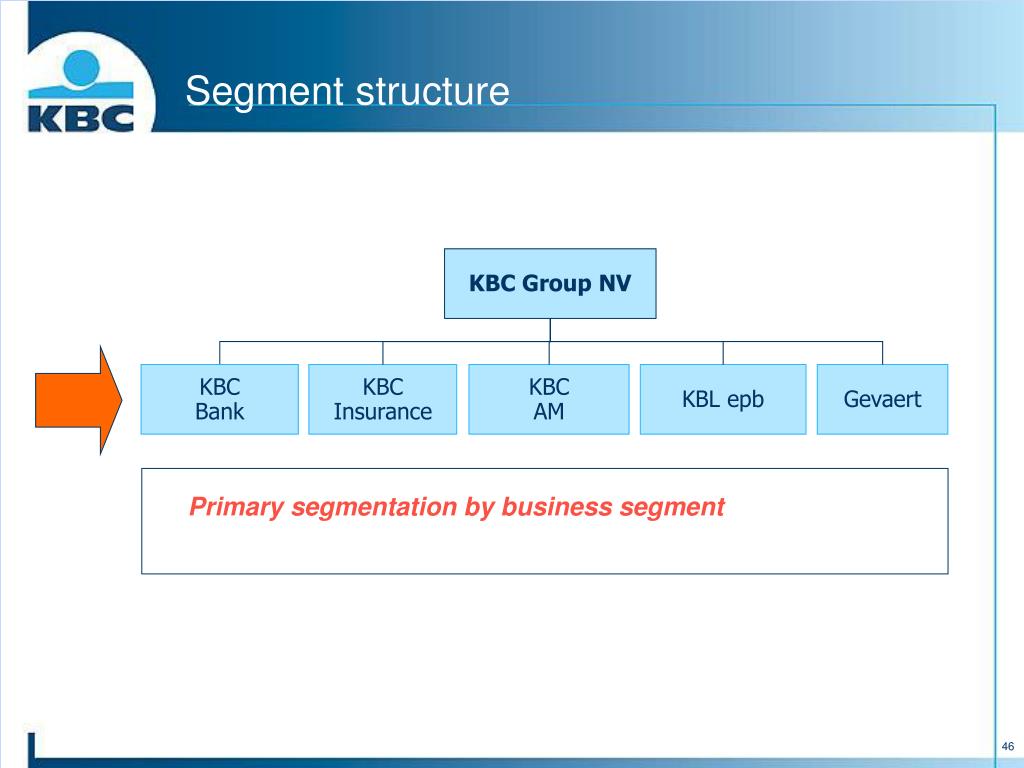 KBC

Segment structure

KBC Group NV

KBC Bank

KBC Insurance

KBC AM

KBL epb

Gevaert

Primary segmentation by business segment

46